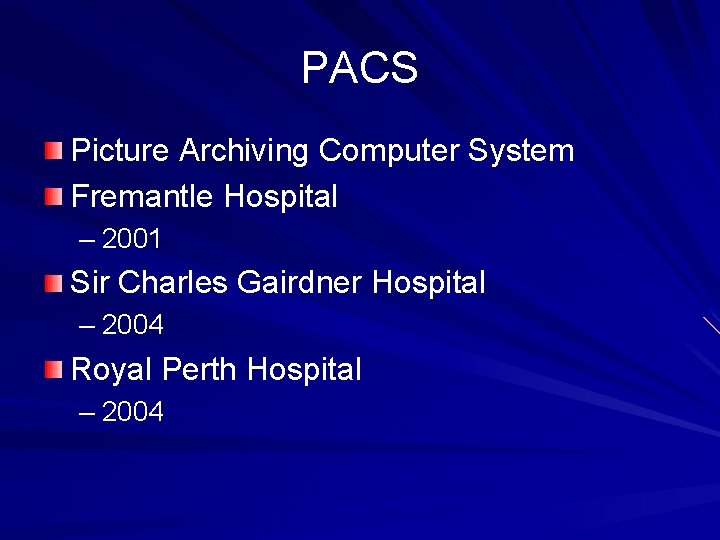 PACS

Picture Archiving Computer System
Fremantle Hospital
– 2001
Sir Charles Gairdner Hospital
– 2004
Royal Perth Hospital
– 2004